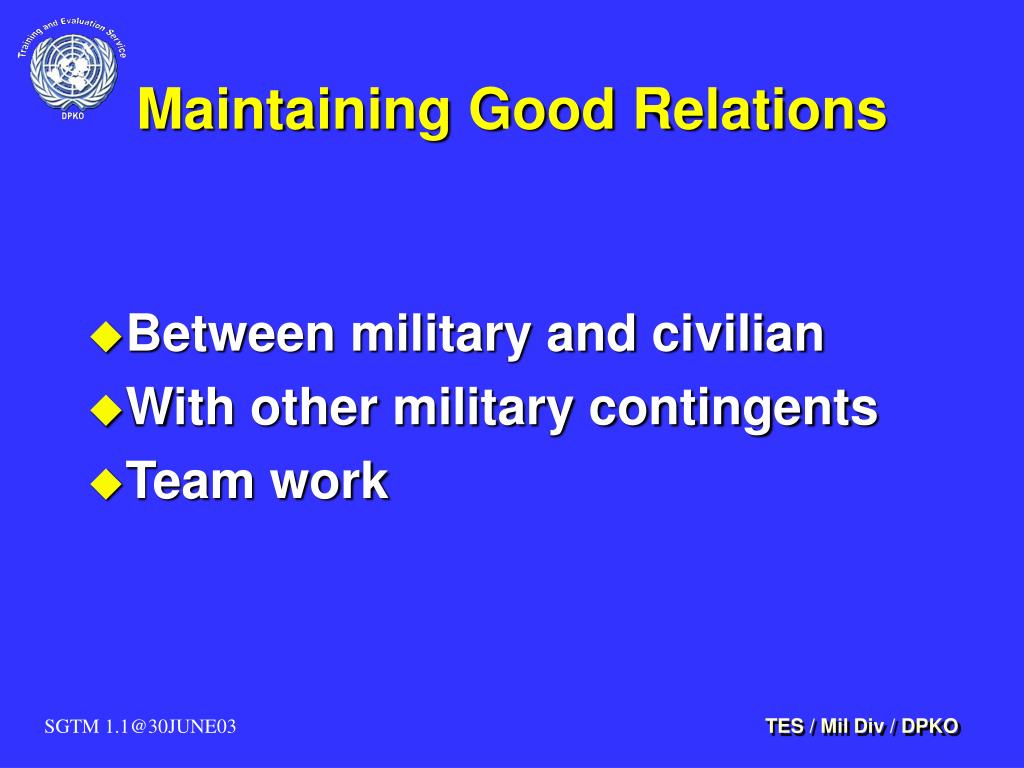 Training and Evaluation Service
DPKO

Maintaining Good Relations

Between military and civilian
With other military contingents
Team work

SGTM 1.1@30JUNE03

TES / Mil Div / DPKO